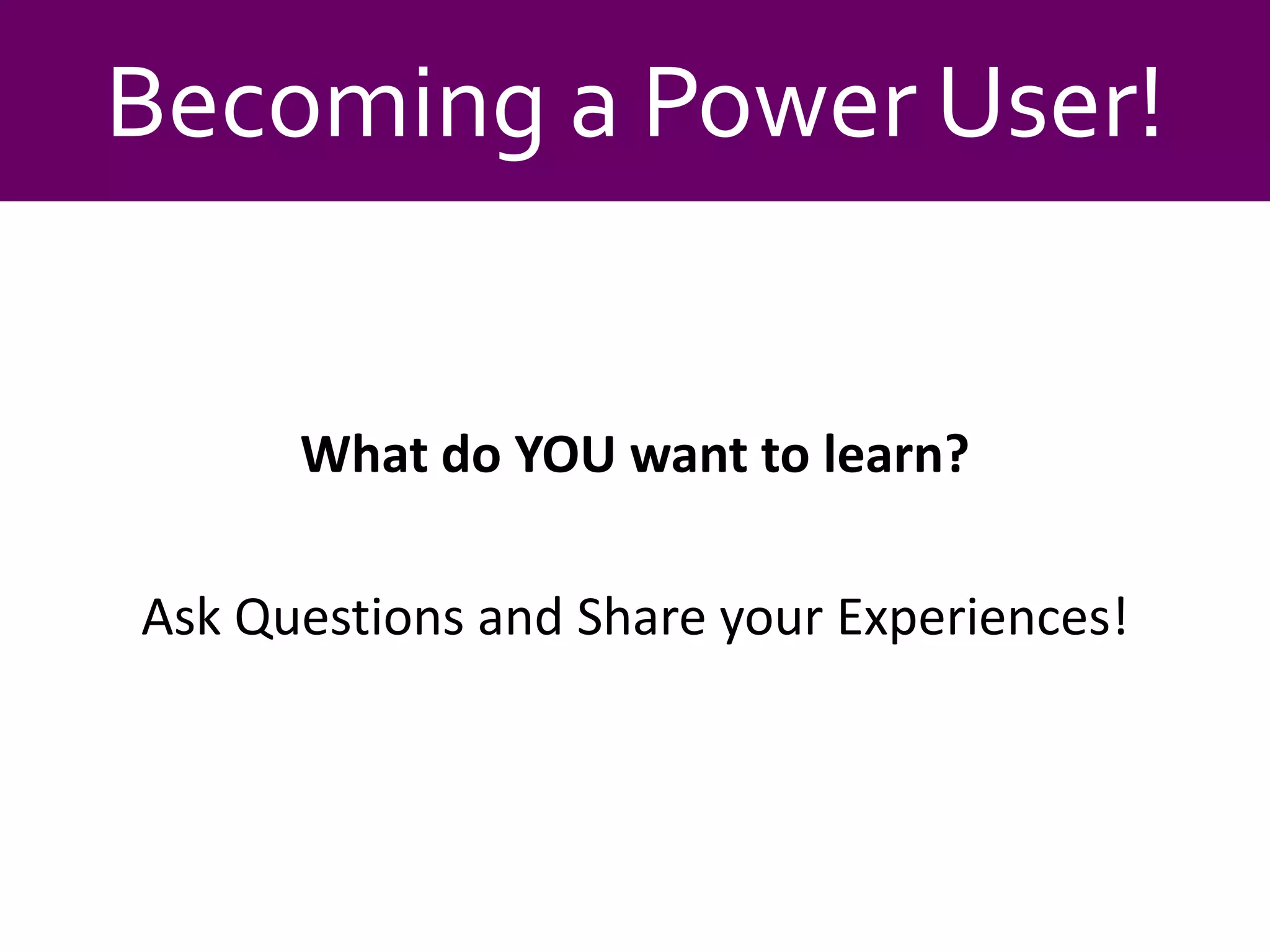 Becoming a Power User!

What do YOU want to learn?

Ask Questions and Share your Experiences!